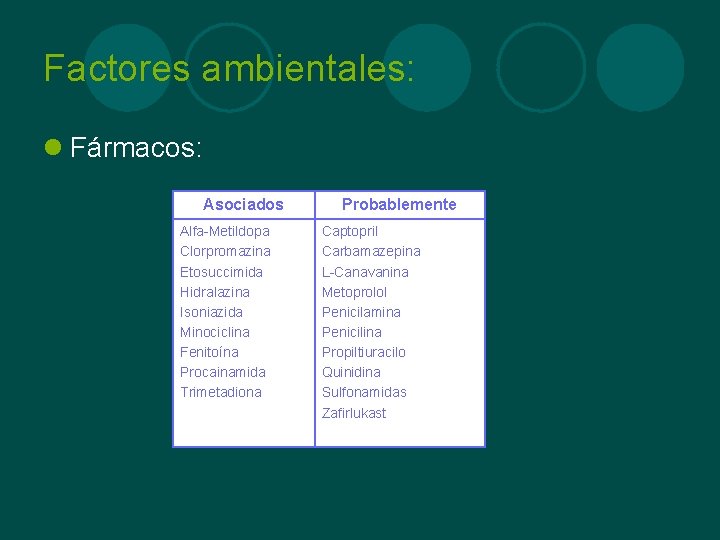 Factores ambientales:

Fármacos:

| Asociados | Probablemente |
|---|---|
| Alfa-Metildopa | Captopril |
| Clorpromazina | Carbamazepina |
| Etosuccimida | L-Canavanina |
| Hidralazina | Metoprolol |
| Isoniazida | Penicilamina |
| Minociclina | Penicilina |
| Fenitoína | Propiltiuracilo |
| Procainamida | Quinidina |
| Trimetadiona | Sulfonamidas |
| | Zafirlukast |